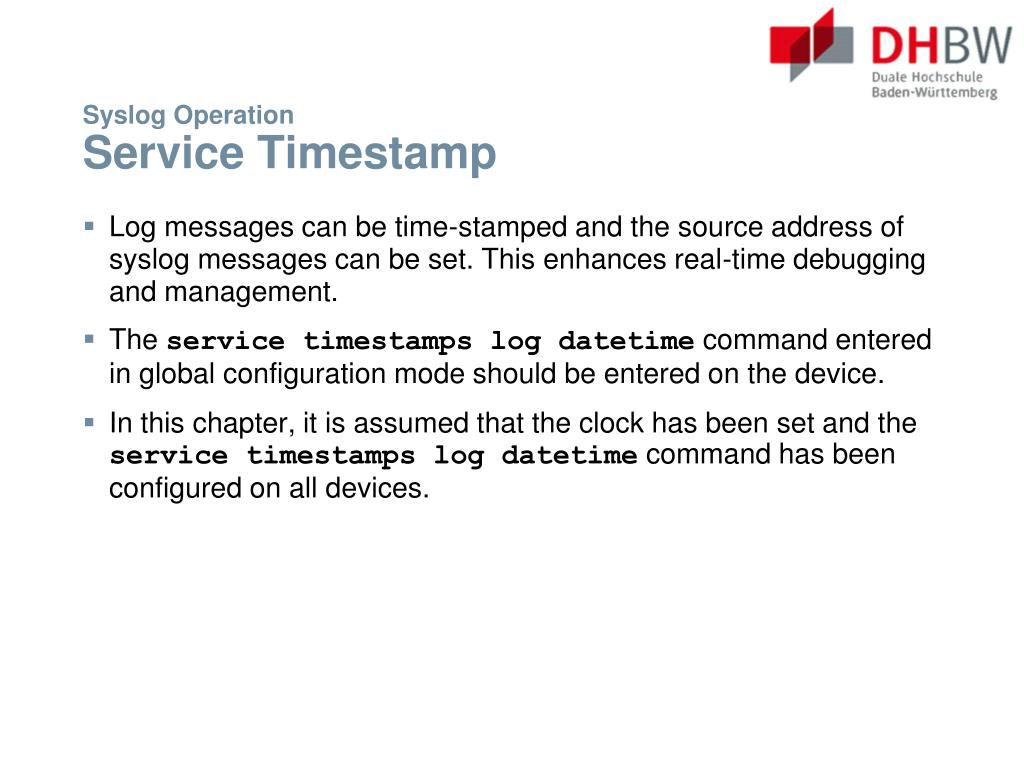 DHBW
Duale Hochschule
Baden-Württemberg

Syslog Operation
Service Timestamp

▪ Log messages can be time-stamped and the source address of syslog messages can be set. This enhances real-time debugging and management.

▪ The service timestamps log datetime command entered in global configuration mode should be entered on the device.

▪ In this chapter, it is assumed that the clock has been set and the service timestamps log datetime command has been configured on all devices.